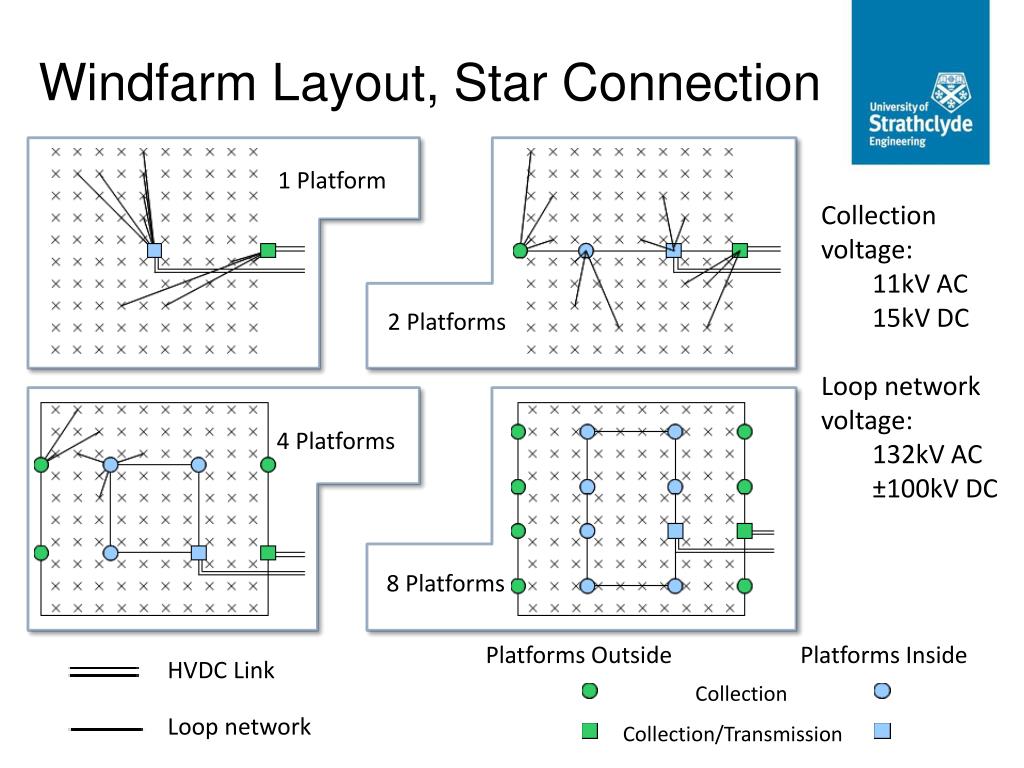 Windfarm Layout, Star Connection

University of Strathclyde Engineering

1 Platform

2 Platforms

4 Platforms

8 Platforms

Collection voltage:
11kV AC
15kV DC

Loop network voltage:
132kV AC
±100kV DC

HVDC Link

Loop network

Platforms Outside

Platforms Inside

Collection

Collection/Transmission